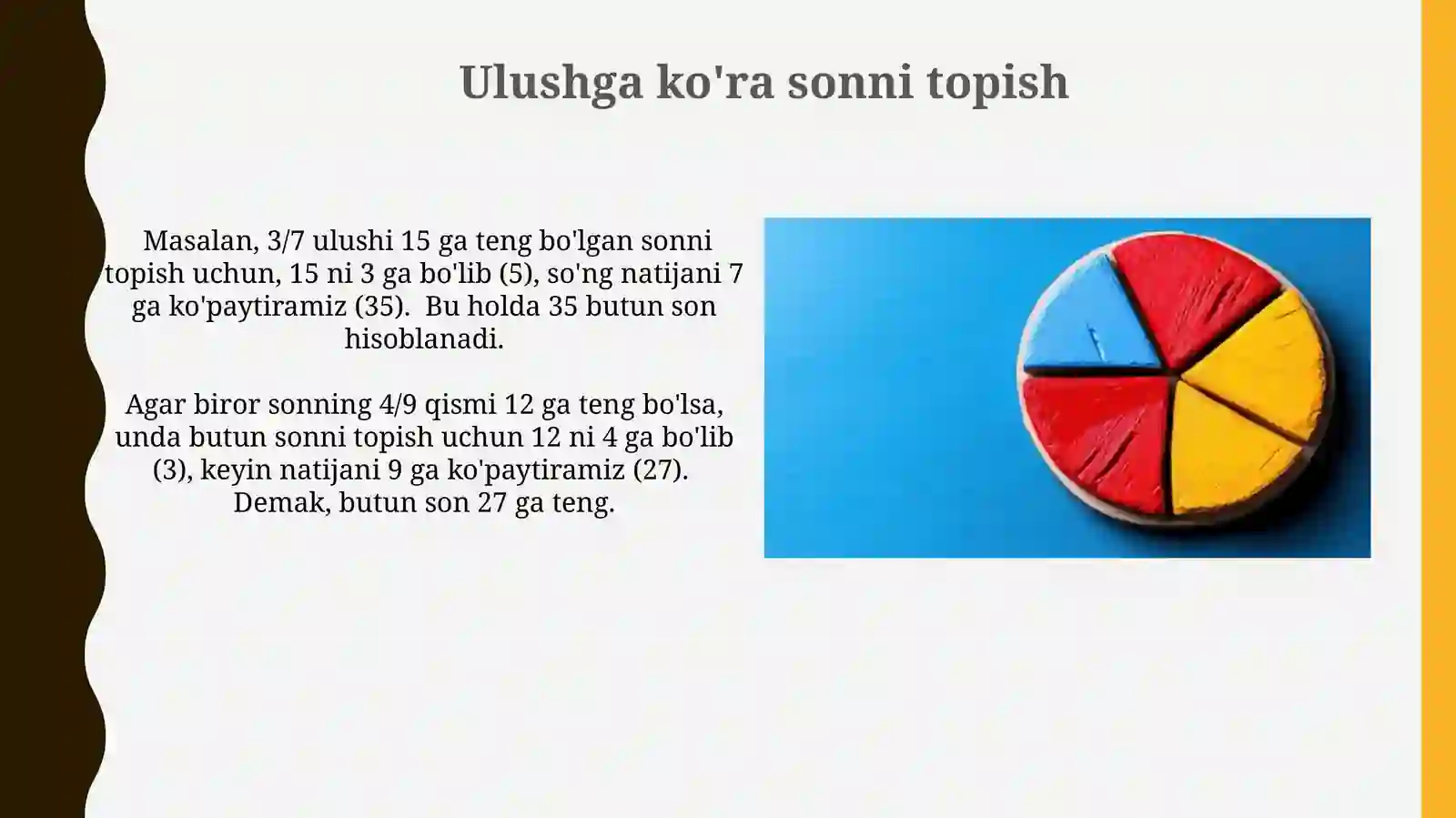 Ulushga ko'ra sonni topish

Masalan, 3/7 ulushi 15 ga teng bo'lgan sonni topish uchun, 15 ni 3 ga bo'lib (5), so'ng natijani 7 ga ko'paytiramiz (35). Bu holda 35 butun son hisoblanadi.

Agar biror sonning 4/9 qismi 12 ga teng bo'lsa, unda butun sonni topish uchun 12 ni 4 ga bo'lib (3), keyin natijani 9 ga ko'paytiramiz (27). Demak, butun son 27 ga teng.